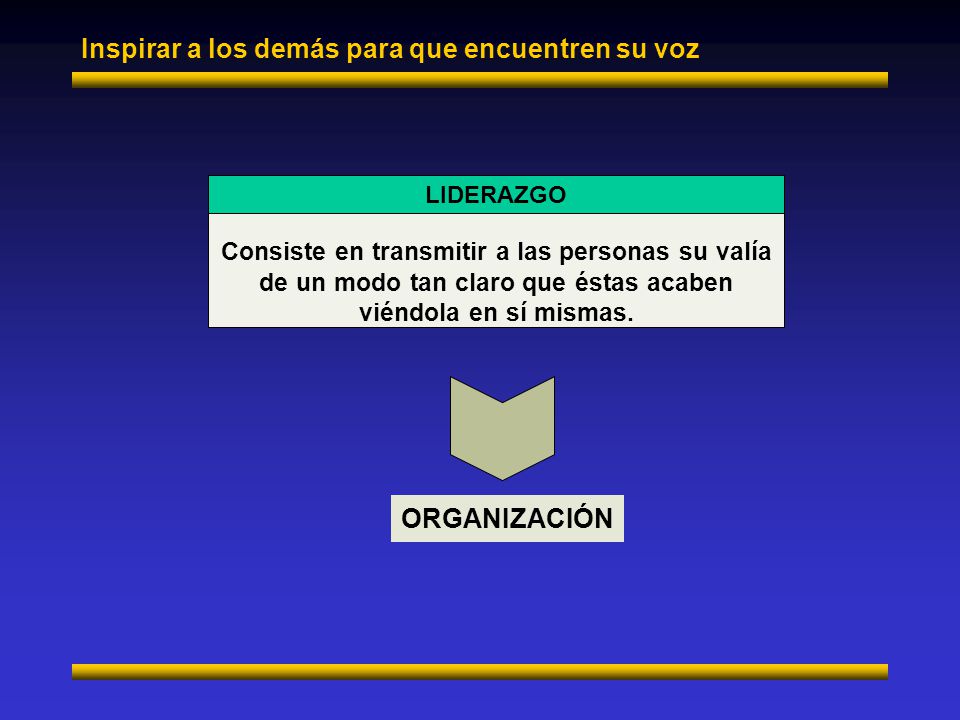 Inspirar a los demás para que encuentren su voz

LIDERAZGO

Consiste en transmitir a las personas su valía de un modo tan claro que éstas acaben viéndola en sí mismas.

ORGANIZACIÓN